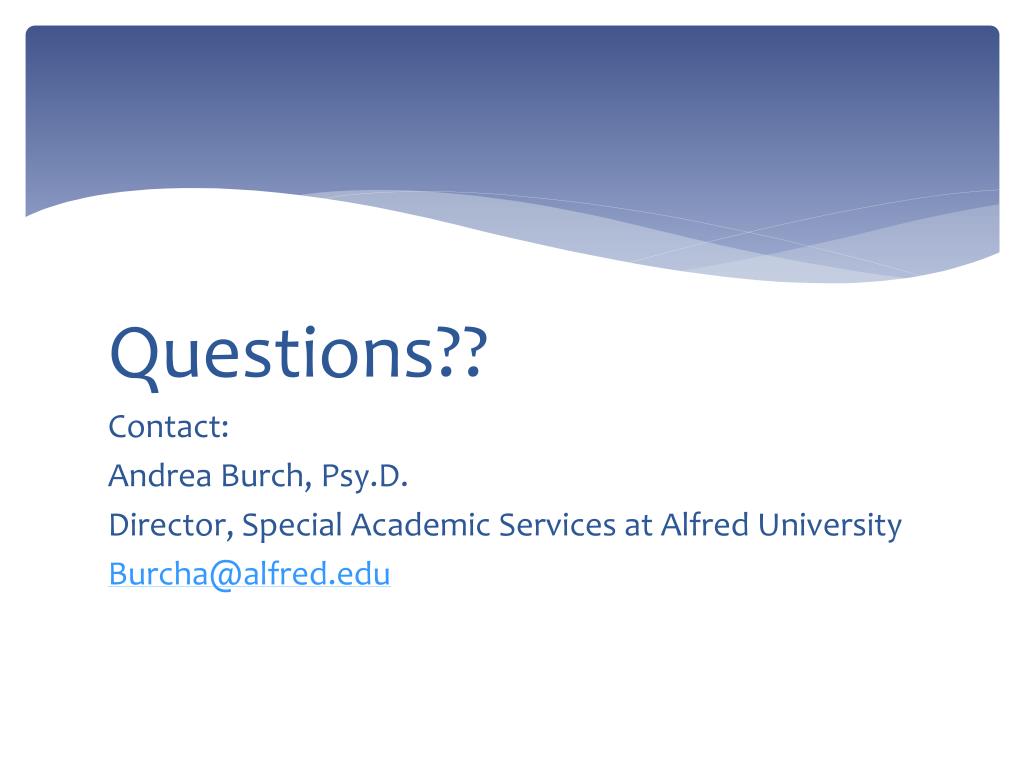 Questions??

Contact:
Andrea Burch, Psy.D.
Director, Special Academic Services at Alfred University
Burcha@alfred.edu